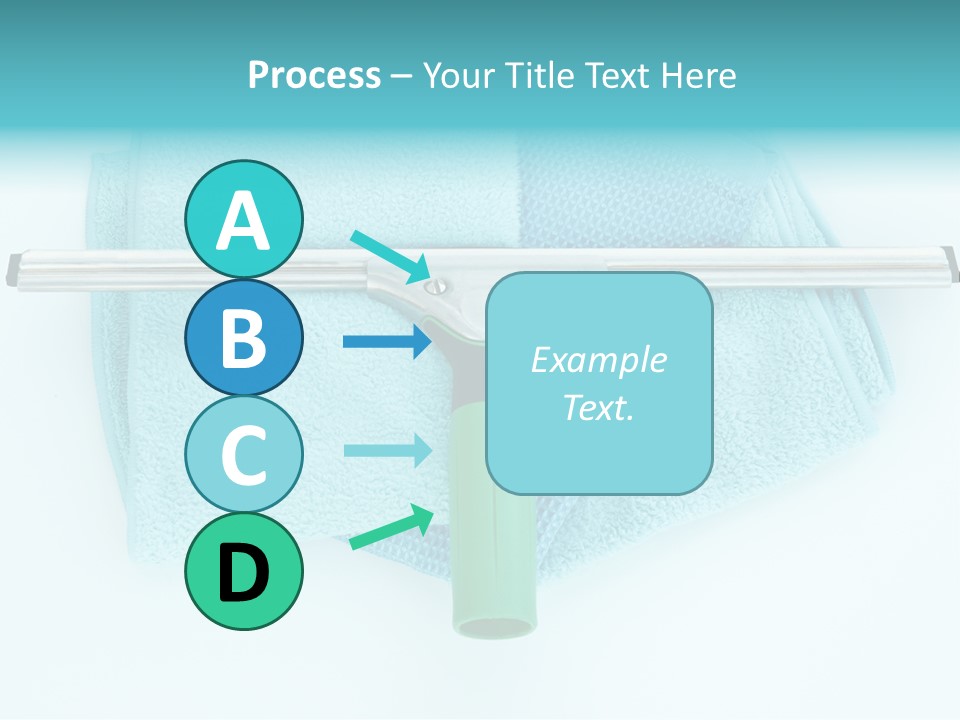 Process – Your Title Text Here

A

B

C

D

Example Text.